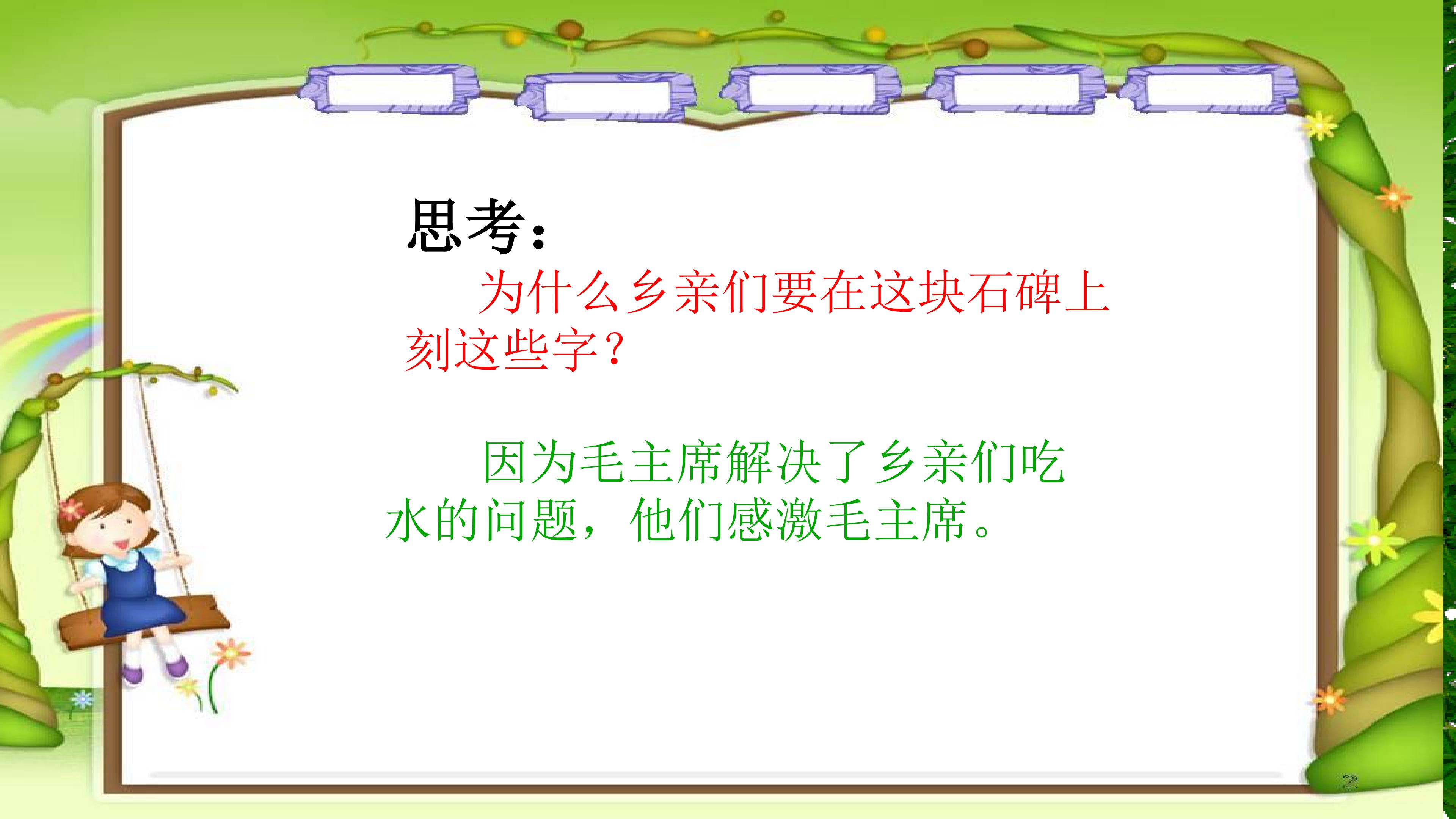 思考：

为什么乡亲们要在这块石碑上刻这些字？

因为毛主席解决了乡亲们吃水的问题，他们感激毛主席。